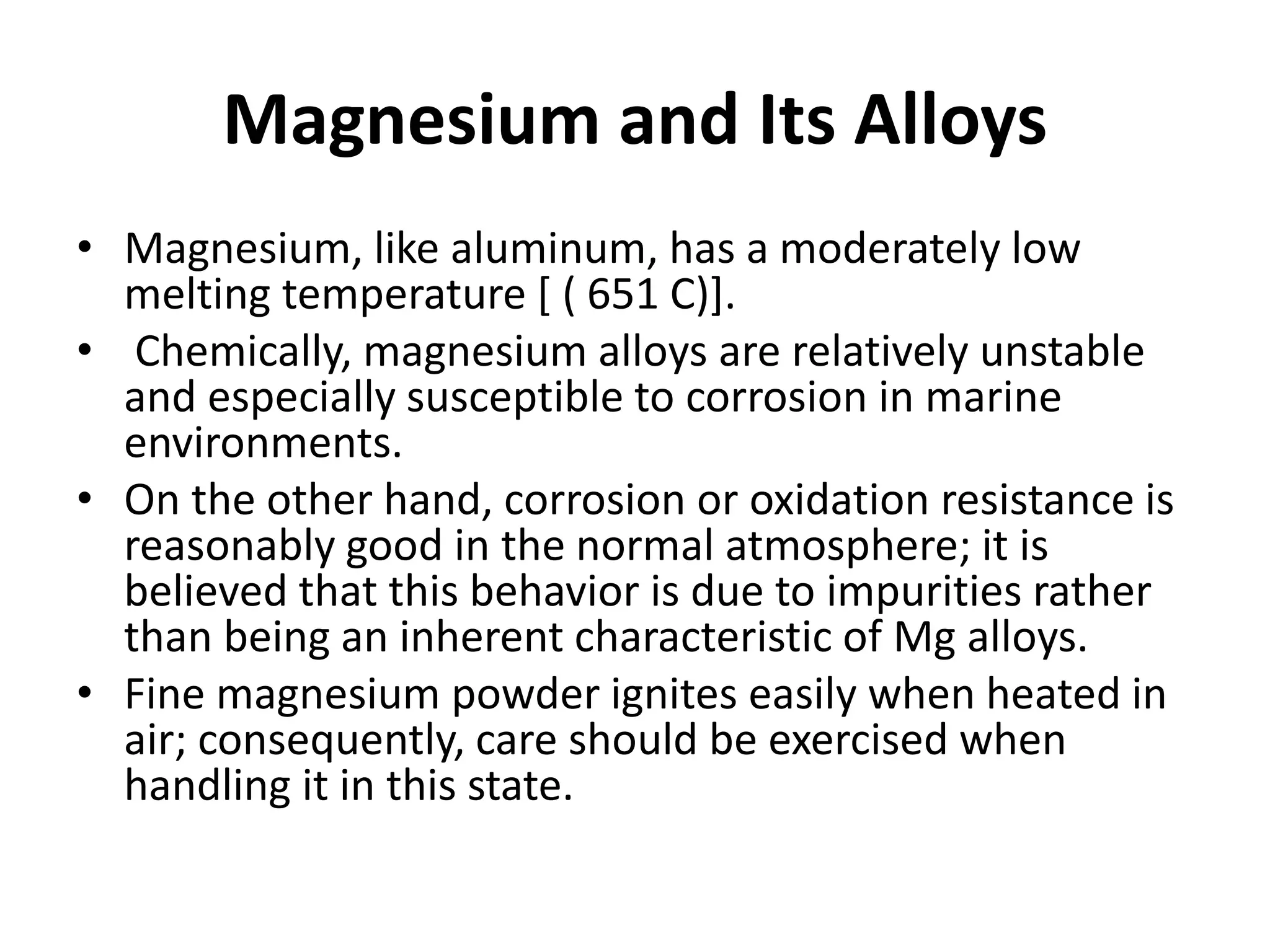 Magnesium and Its Alloys

• Magnesium, like aluminum, has a moderately low melting temperature [ ( 651 C)].

• Chemically, magnesium alloys are relatively unstable and especially susceptible to corrosion in marine environments.

• On the other hand, corrosion or oxidation resistance is reasonably good in the normal atmosphere; it is believed that this behavior is due to impurities rather than being an inherent characteristic of Mg alloys.

• Fine magnesium powder ignites easily when heated in air; consequently, care should be exercised when handling it in this state.